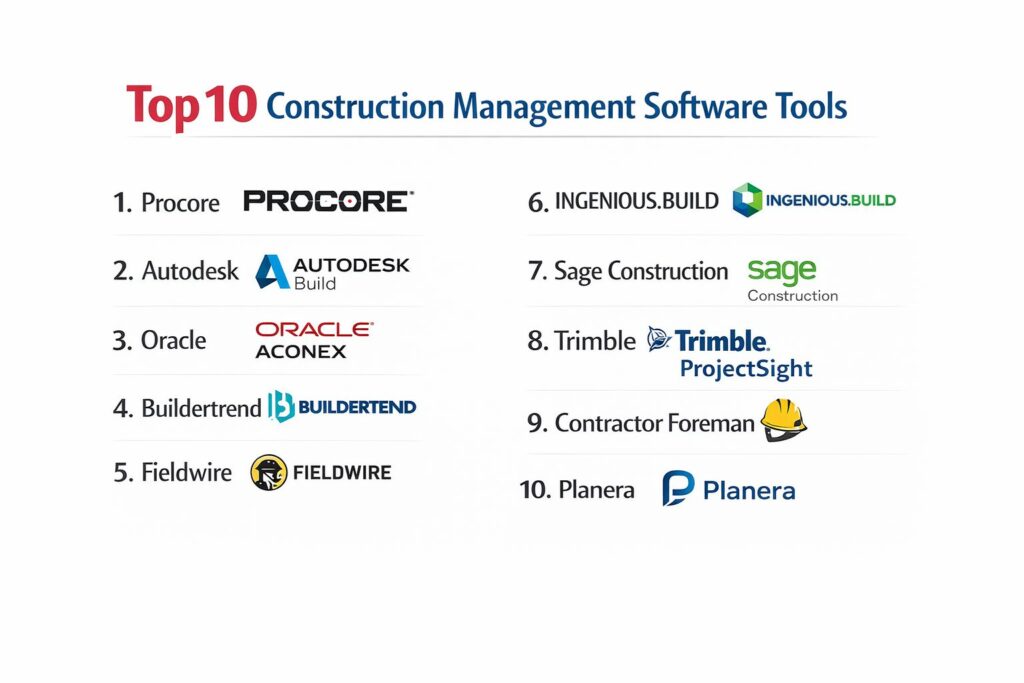 Top 10 Construction Management Software Tools

1. Procore PROCORE

2. Autodesk AUTODESK Build

3. Oracle ORACLE ACONEX

4. Buildertrend BUILDERTEND

5. Fieldwire FIELDWIRE

6. INGENIOUS.BUILD INGENIOUS.BUILD

7. Sage Construction sage Construction

8. Trimble Trimble. ProjectSight

9. Contractor Foreman

10. Planera Planera